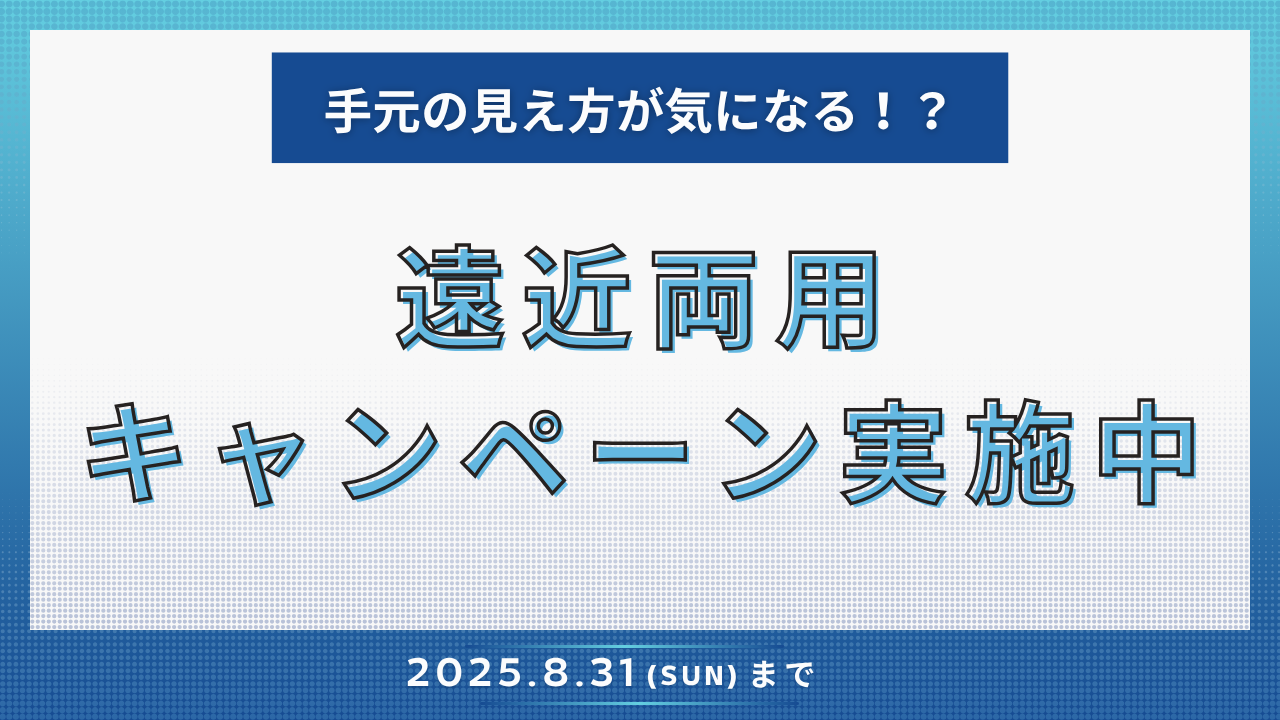 手元の見え方が気になる！？

遠近両用
キャンペーン実施中

2025.8.31(SUN)まで